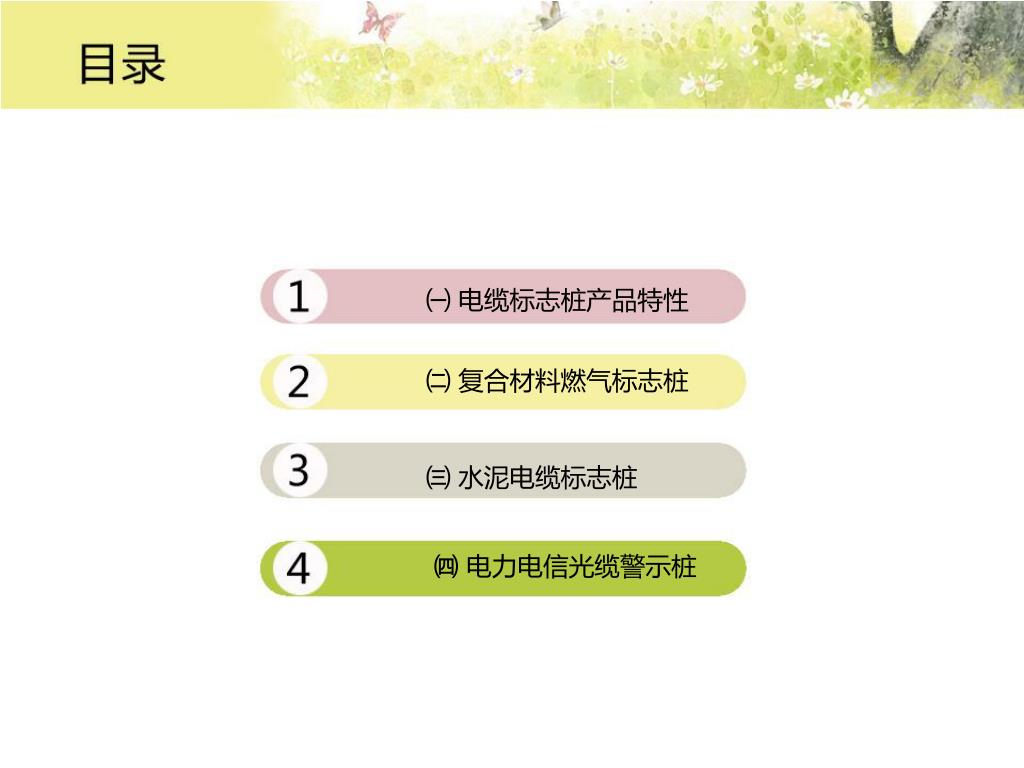 目录

1 ㈠ 电缆标志桩产品特性

2 ㈡ 复合材料燃气标志桩

3 ㈢ 水泥电缆标志桩

4 ㈣ 电力电信光缆警示桩